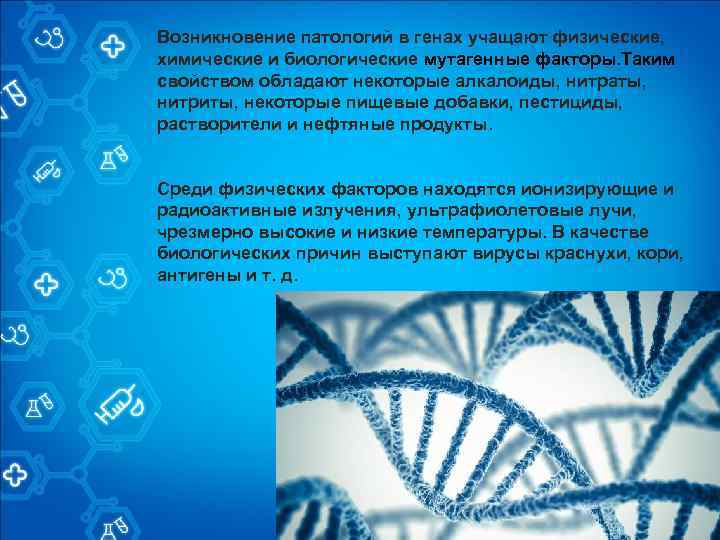 Возникновение патологий в генах учащают физические, химические и биологические мутагенные факторы.Таким свойством обладают некоторые алкалоиды, нитраты, нитриты, некоторые пищевые добавки, пестициды, растворители и нефтяные продукты.

Среди физических факторов находятся ионизирующие и радиоактивные излучения, ультрафиолетовые лучи, чрезмерно высокие и низкие температуры. В качестве биологических причин выступают вирусы краснухи, кори, антигены и т. д.